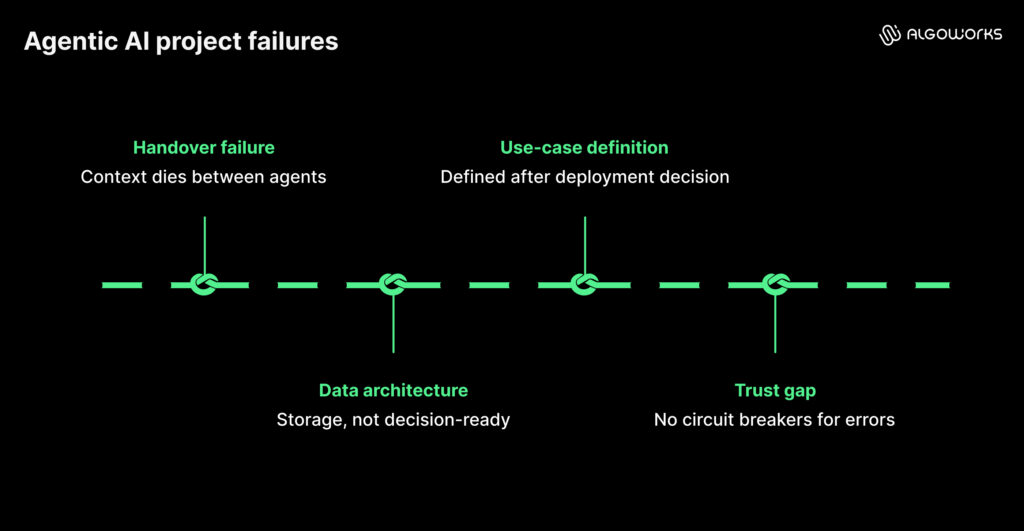 Agentic AI project failures

ALGOWORKS

Handover failure
Context dies between agents

Use-case definition
Defined after deployment decision

Data architecture
Storage, not decision-ready

Trust gap
No circuit breakers for errors